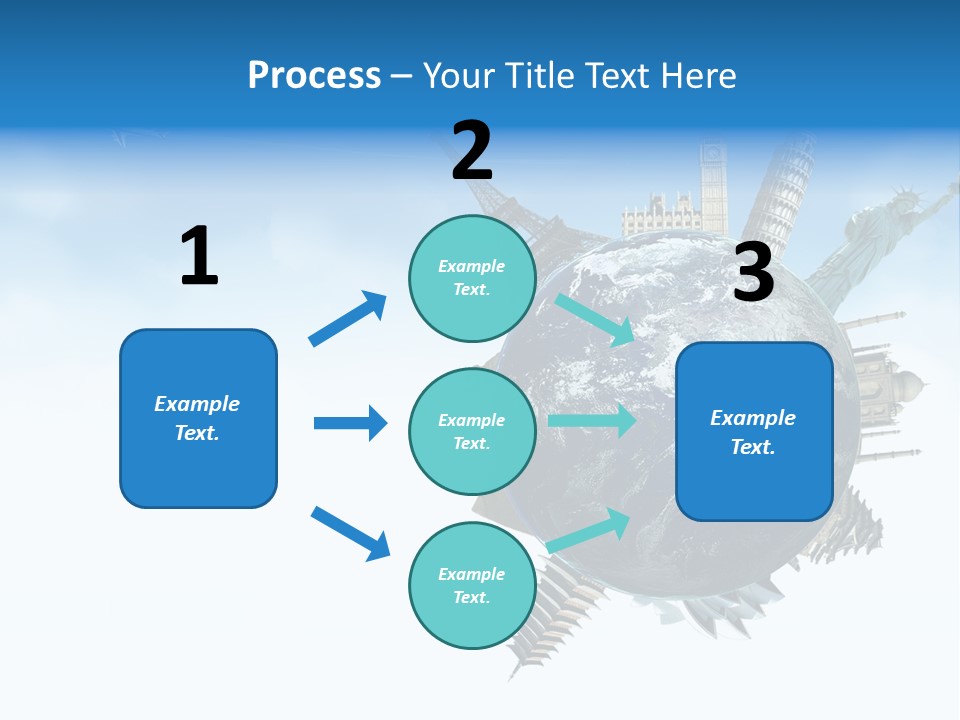 Process – Your Title Text Here

1

Example Text.

2

Example Text.

Example Text.

Example Text.

3

Example Text.